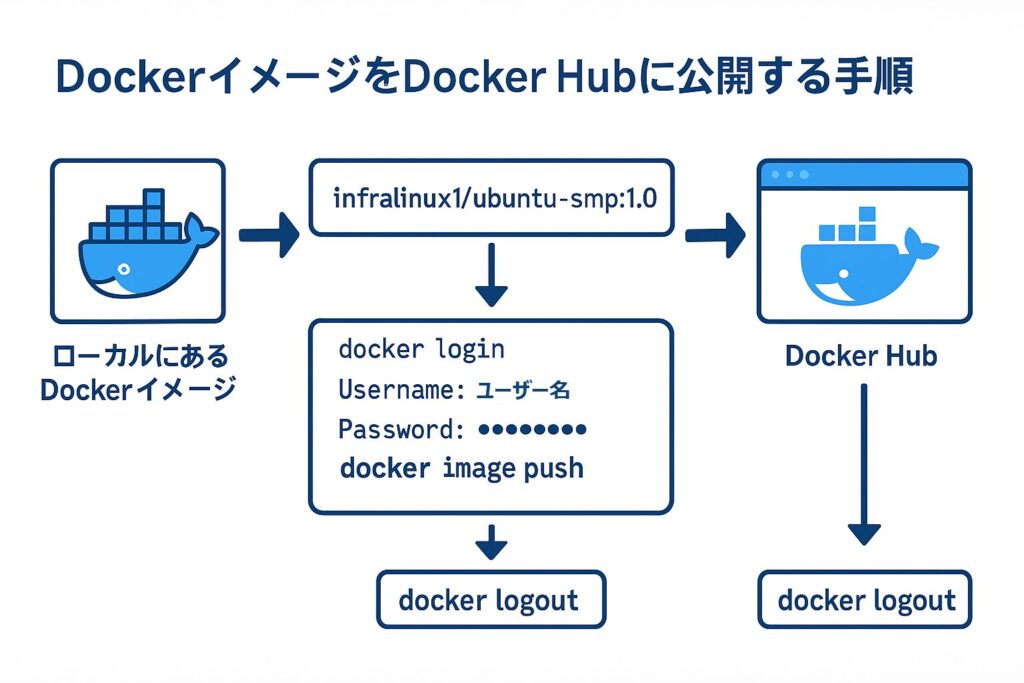 DockerイメージをDocker Hubに公開する手順

ローカルにある Dockerイメージ

infralinux1/ubuntu-smp:1.0

docker login
Username: ユーザー名
Password: ••••••••
docker image push

docker logout

Docker Hub

docker logout